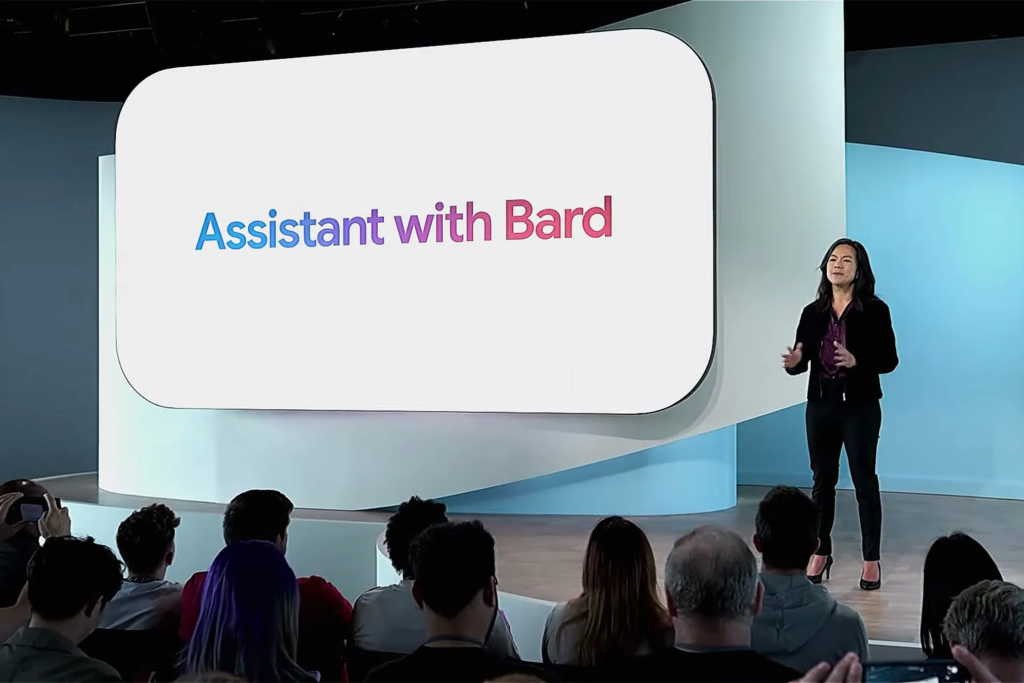 Assistant with Bard